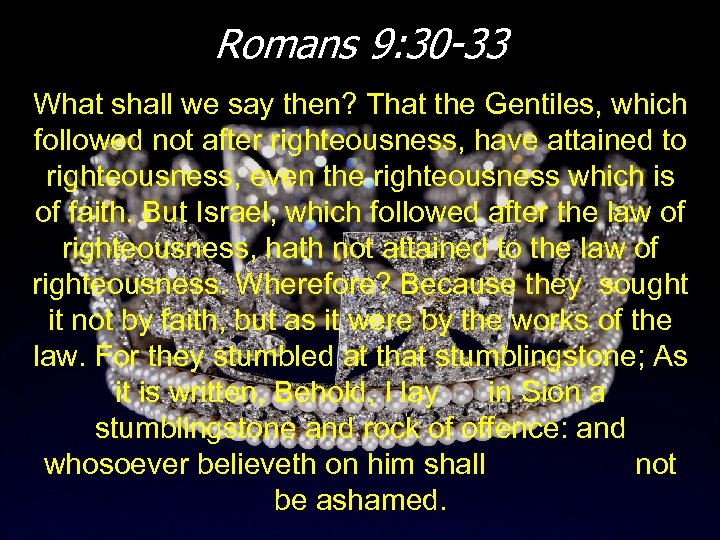 Romans 9:30-33

What shall we say then? That the Gentiles, which followed not after righteousness, have attained to righteousness, even the righteousness which is of faith. But Israel, which followed after the law of righteousness, hath not attained to the law of righteousness. Wherefore? Because they sought it not by faith, but as it were by the works of the law. For they stumbled at that stumblingstone; As it is written, Behold, I lay in Sion a stumblingstone and rock of offence: and whosoever believeth on him shall not be ashamed.